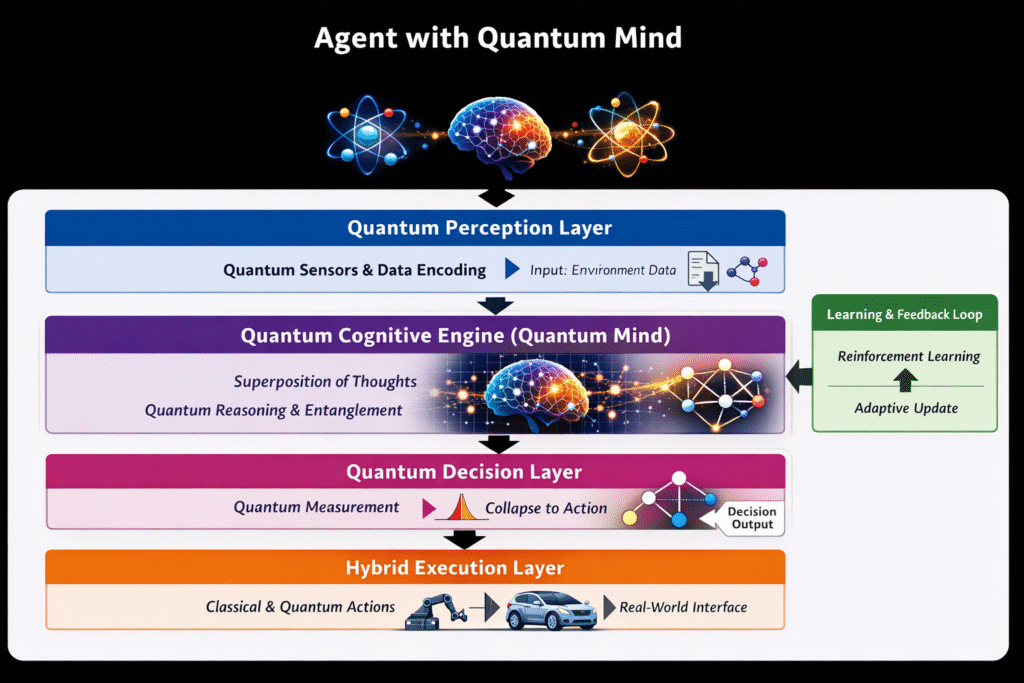 Agent with Quantum Mind

Quantum Perception Layer

Quantum Sensors & Data Encoding

Input: Environment Data

Quantum Cognitive Engine (Quantum Mind)

Superposition of Thoughts

Quantum Reasoning & Entanglement

Learning & Feedback Loop

Reinforcement Learning

Adaptive Update

Quantum Decision Layer

Quantum Measurement

Collapse to Action

Decision Output

Hybrid Execution Layer

Classical & Quantum Actions

Real-World Interface